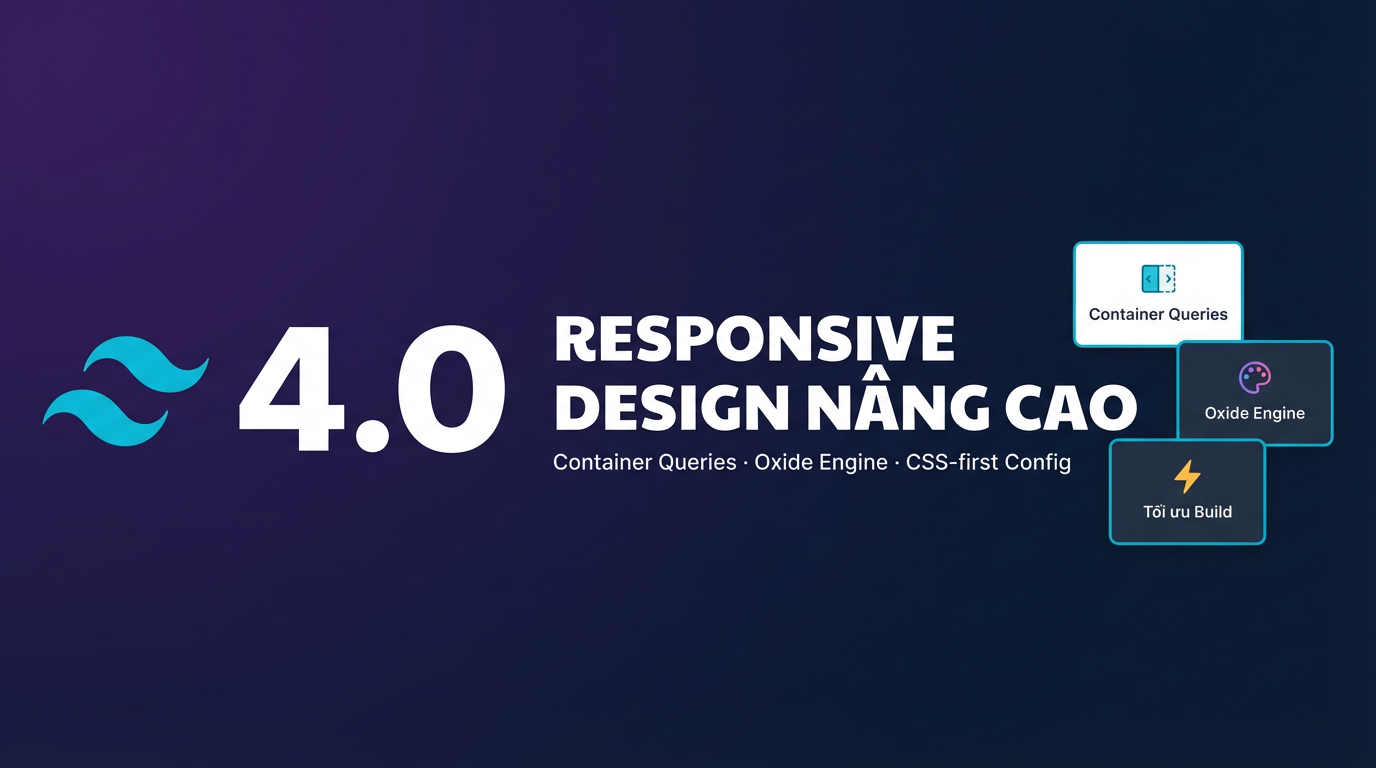 4.0

RESPONSIVE DESIGN NÂNG CAO

Container Queries · Oxide Engine · CSS-first Config

Container Queries

Oxide Engine

Tối ưu Build